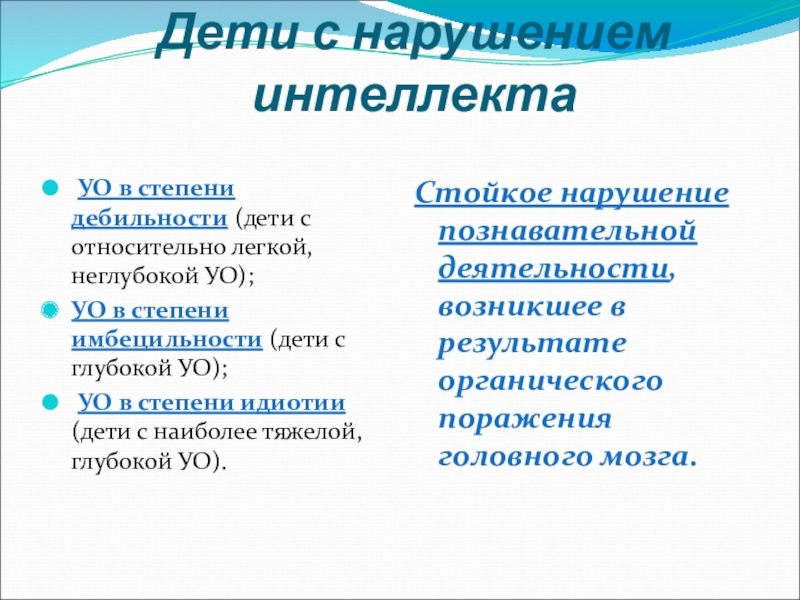 Дети с нарушением интеллекта

УО в степени дебильности (дети с относительно легкой, неглубокой УО);

УО в степени имбецильности (дети с глубокой УО);

УО в степени идиотии (дети с наиболее тяжелой, глубокой УО).

Стойкое нарушение познавательной деятельности, возникшее в результате органического поражения головного мозга.